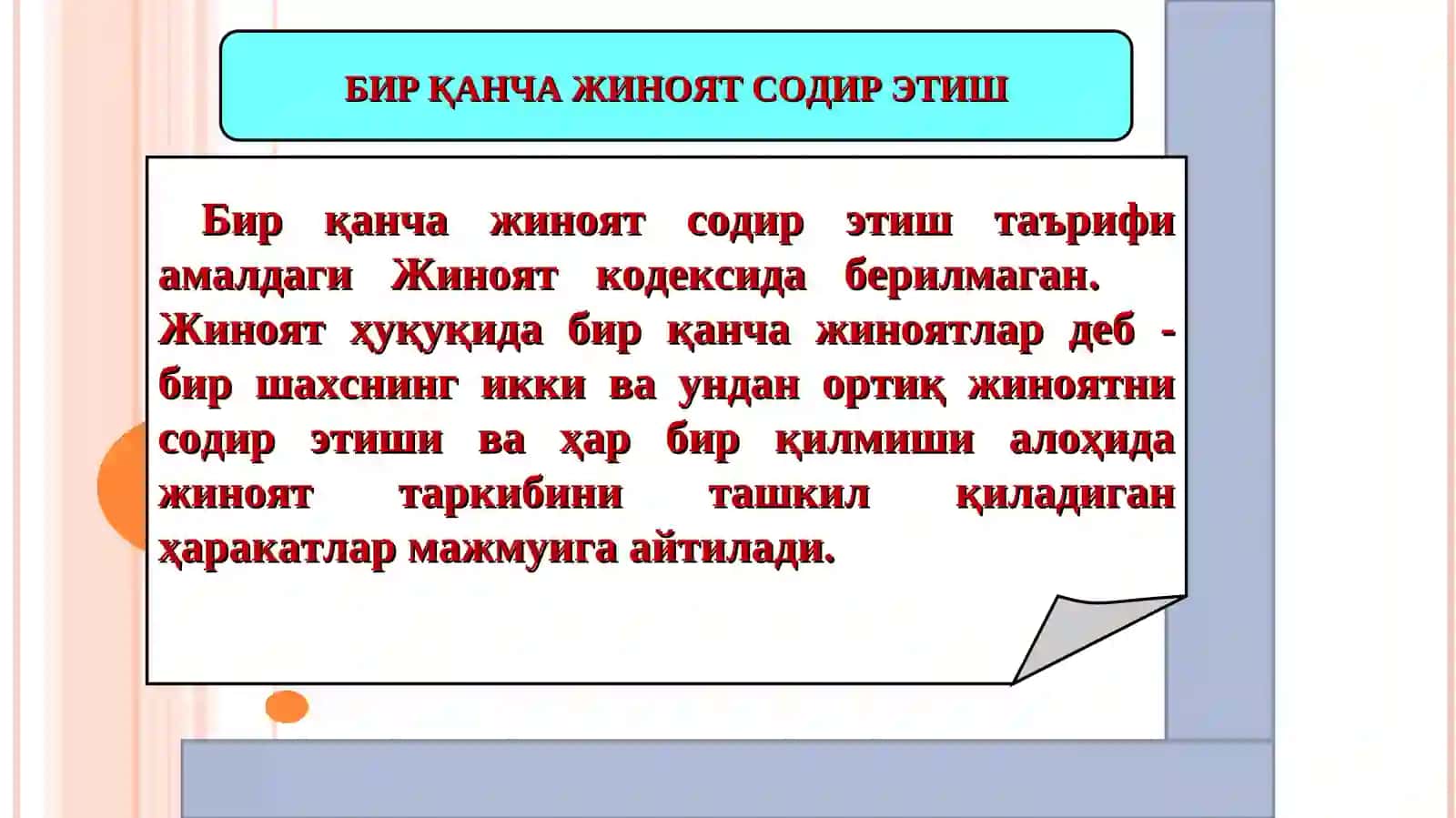 БИР ҚАНЧА ЖИНОЯТ СОДИР ЭТИШ

Бир қанча жиноят содир этиш таърифи амалдаги Жиноят кодексида берилмаган. Жиноят ҳуқуқида бир қанча жиноятлар деб - бир шахснинг икки ва ундан ортиқ жиноятни содир этиши ва ҳар бир қилмиши алоҳида жиноят таркибини ташкил қиладиган ҳаракатлар мажмуига айтилади.